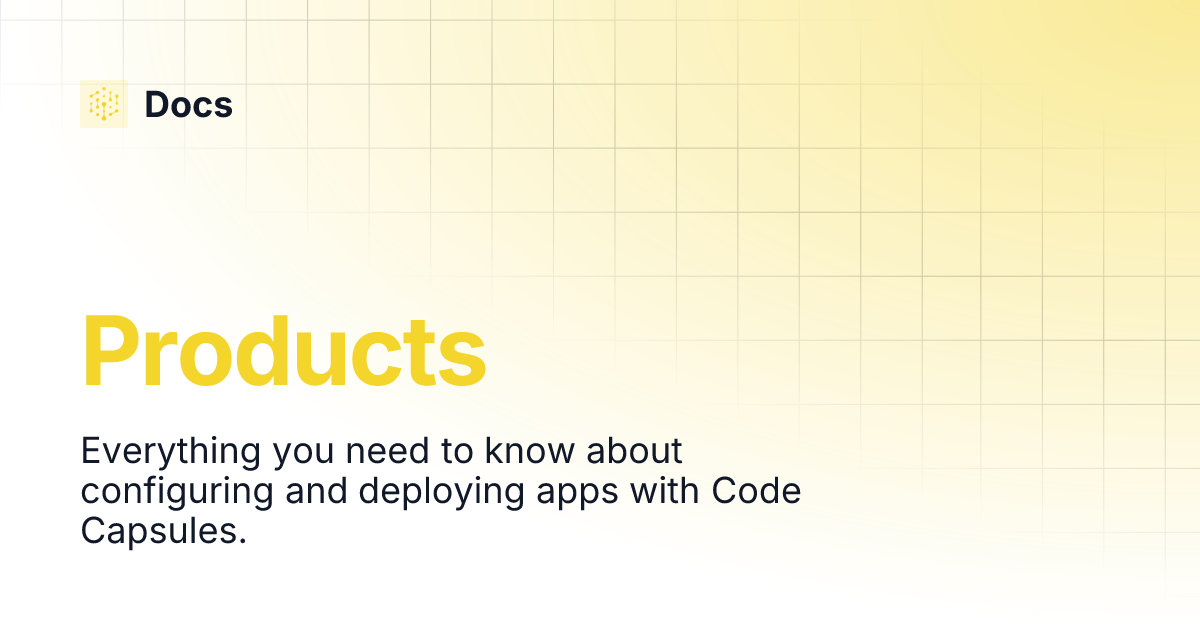 Docs

Products

Everything you need to know about configuring and deploying apps with Code Capsules.